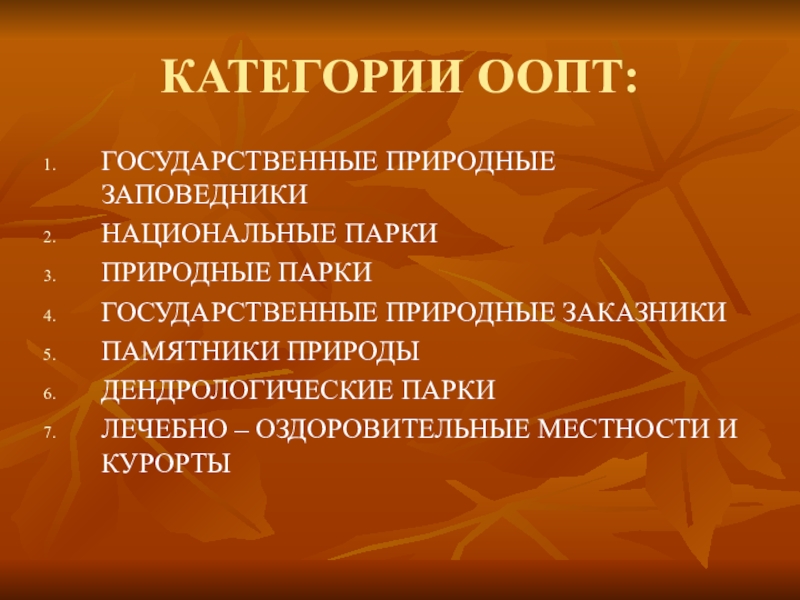 КАТЕГОРИИ ООПТ:

1. ГОСУДАРСТВЕННЫЕ ПРИРОДНЫЕ ЗАПОВЕДНИКИ
2. НАЦИОНАЛЬНЫЕ ПАРКИ
3. ПРИРОДНЫЕ ПАРКИ
4. ГОСУДАРСТВЕННЫЕ ПРИРОДНЫЕ ЗАКАЗНИКИ
5. ПАМЯТНИКИ ПРИРОДЫ
6. ДЕНДРОЛОГИЧЕСКИЕ ПАРКИ
7. ЛЕЧЕБНО – ОЗДОРОВИТЕЛЬНЫЕ МЕСТНОСТИ И КУРОРТЫ